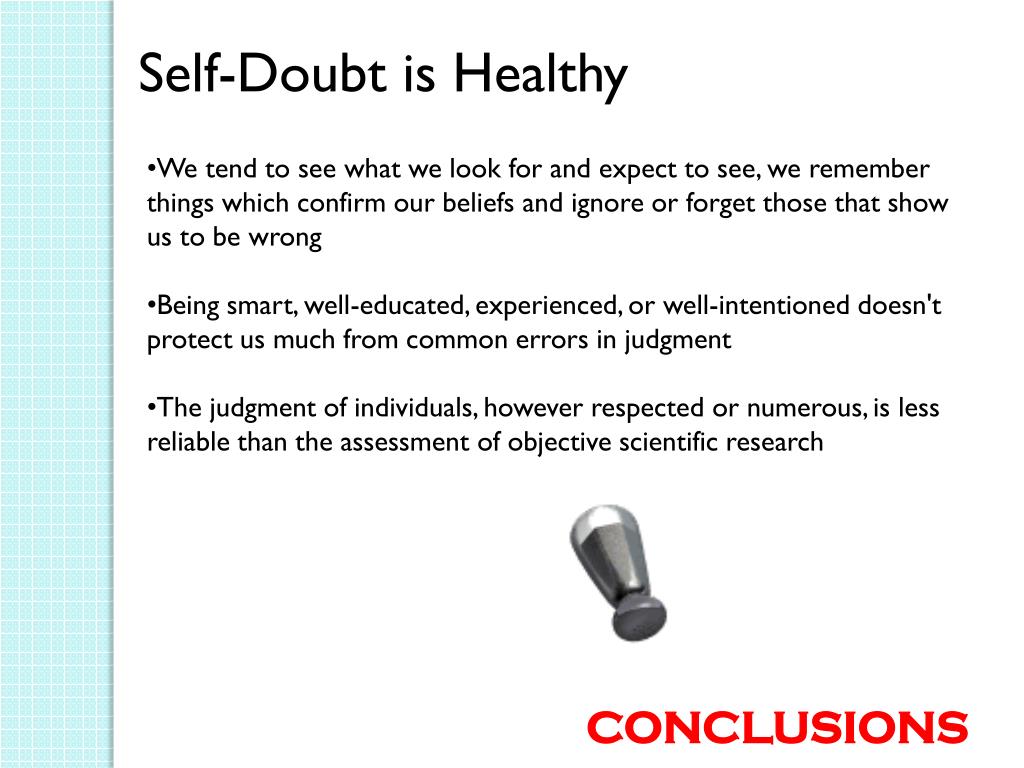 Self-Doubt is Healthy

•We tend to see what we look for and expect to see, we remember things which confirm our beliefs and ignore or forget those that show us to be wrong

•Being smart, well-educated, experienced, or well-intentioned doesn't protect us much from common errors in judgment

•The judgment of individuals, however respected or numerous, is less reliable than the assessment of objective scientific research

CONCLUSIONS